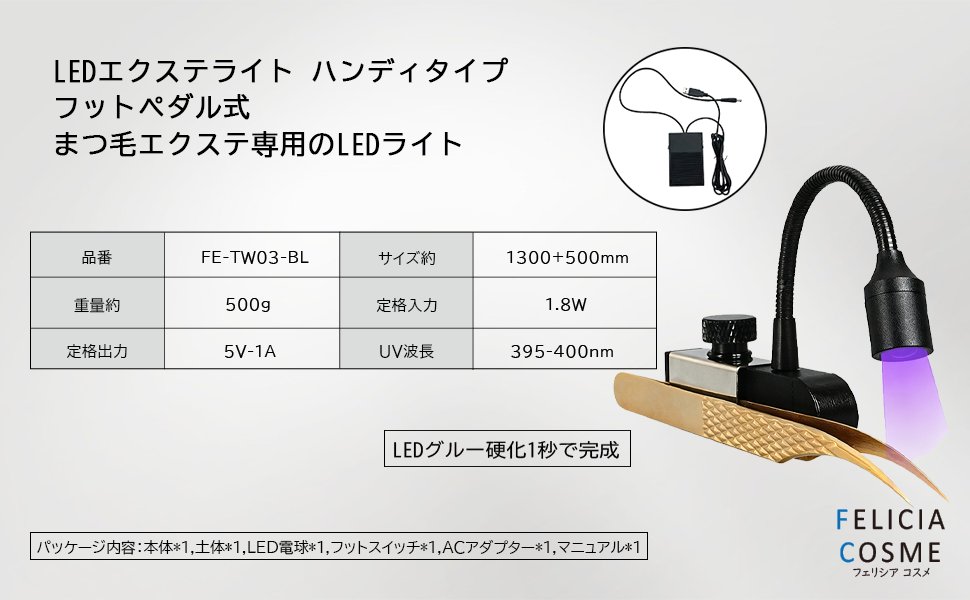 LEDエクステライト ハンディタイプ
フットペダル式
まつ毛エクステ専用のLEDライト

| 品番 | FE-TW03-BL | サイズ約 | 1300+500mm |
|---|---|---|---|
| 重量約 | 500g | 定格入力 | 1.8W |
| 定格出力 | 5V-1A | UV波長 | 395-400nm |

LEDグルー硬化1秒で完成

パッケージ内容：本体*1,土体*1,LED電球*1,フットスイッチ*1,ACアダプター*1,マニュアル*1

FELICIA
COSME
フェリシア コスメ